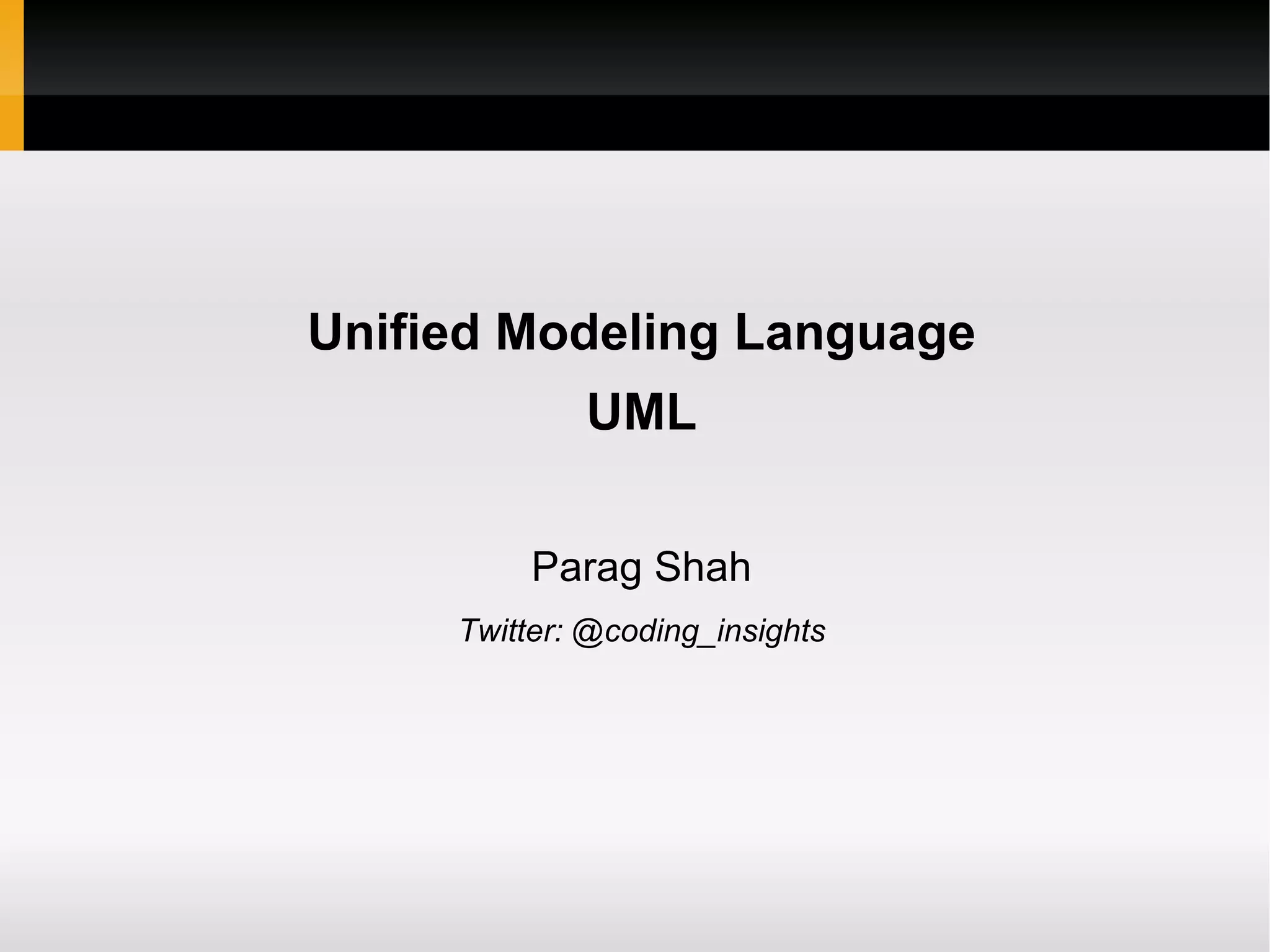 Unified Modeling Language
UML

Parag Shah

Twitter: @coding_insights